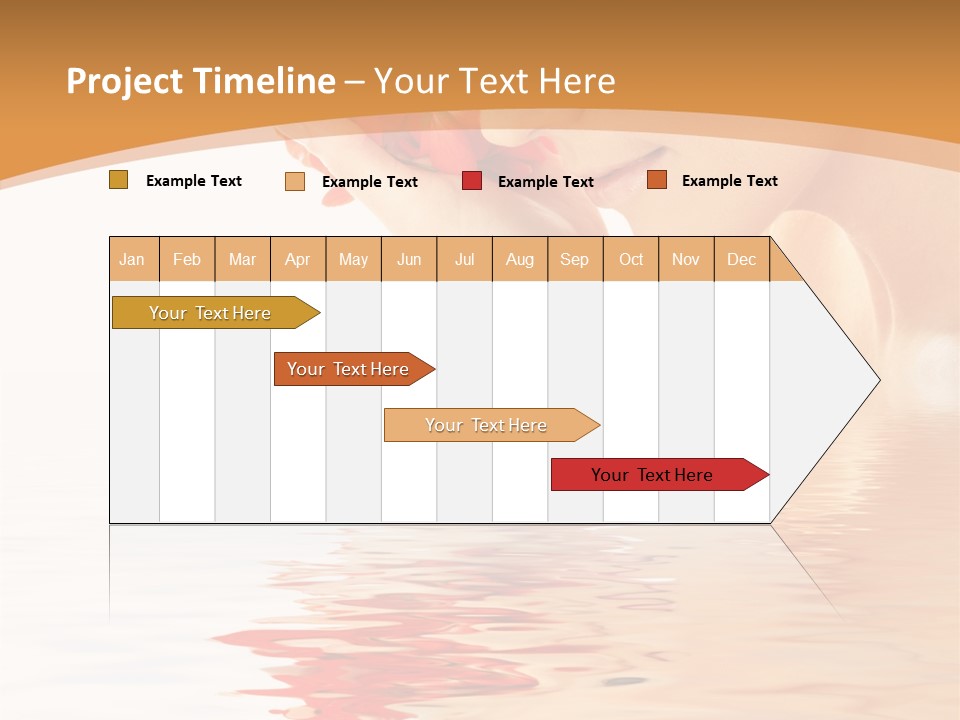 Project Timeline – Your Text Here

Example Text
Example Text
Example Text
Example Text

| Jan | Feb | Mar | Apr | May | Jun | Jul | Aug | Sep | Oct | Nov | Dec |
|---|---|---|---|---|---|---|---|---|---|---|---|

Your Text Here
Your Text Here
Your Text Here
Your Text Here